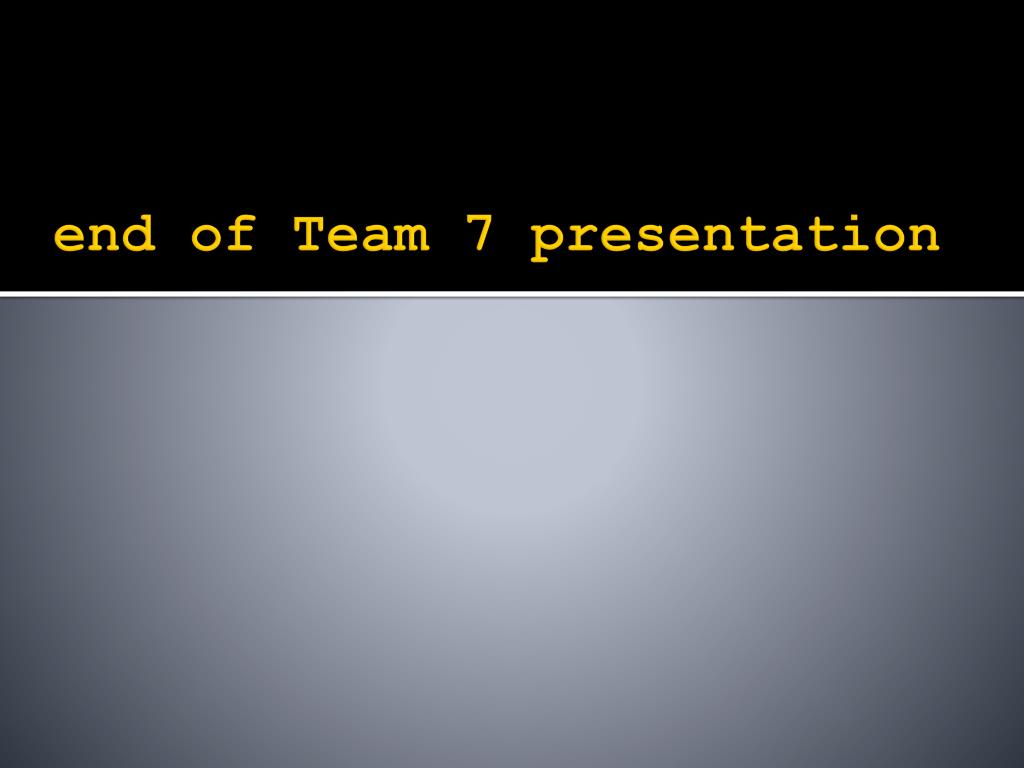 end of Team 7 presentation